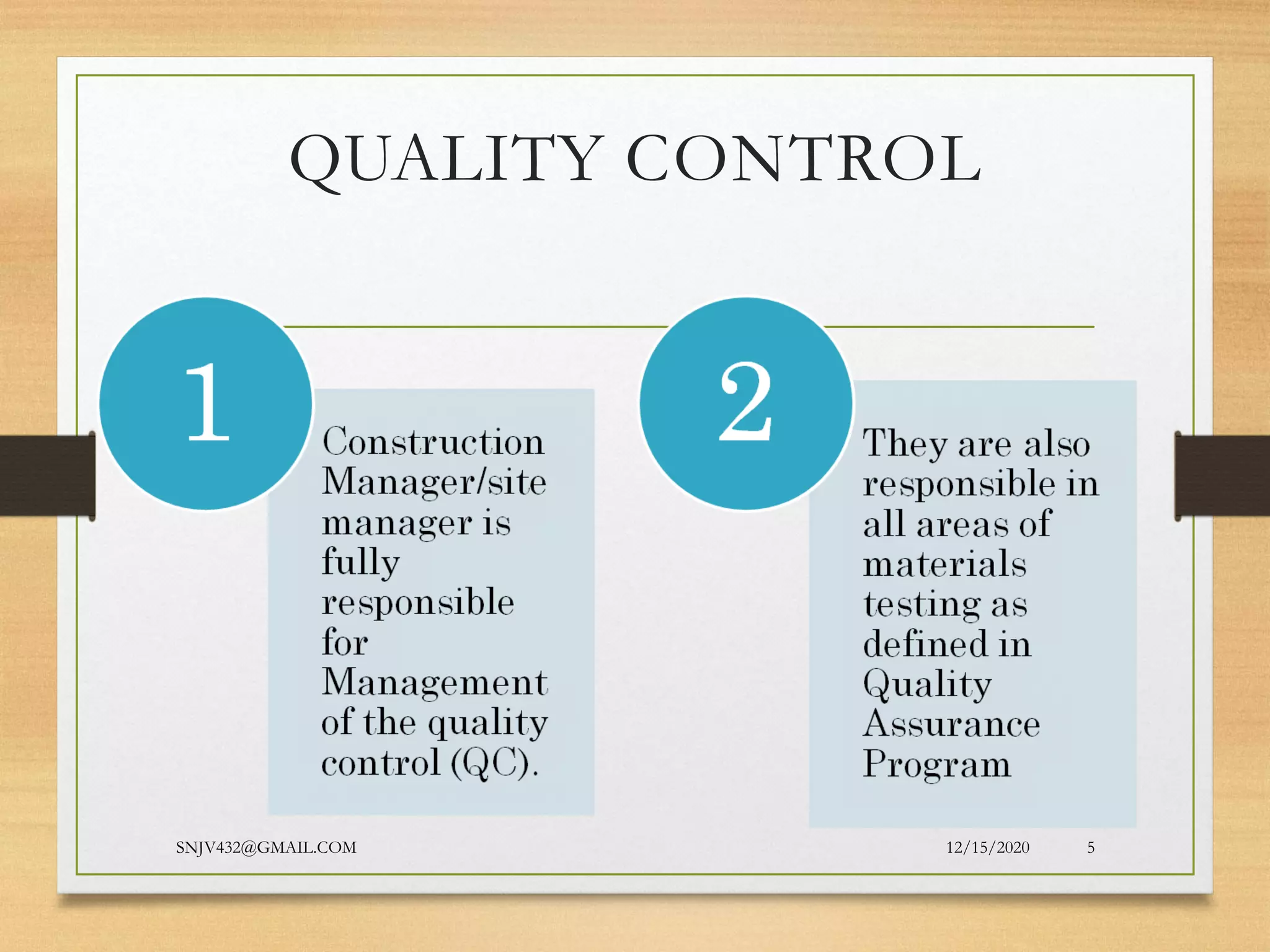 QUALITY CONTROL

1

Construction Manager/site manager is fully responsible for Management of the quality control (QC).

2

They are also responsible in all areas of materials testing as defined in Quality Assurance Program

SNJV432@GMAIL.COM

12/15/2020

5